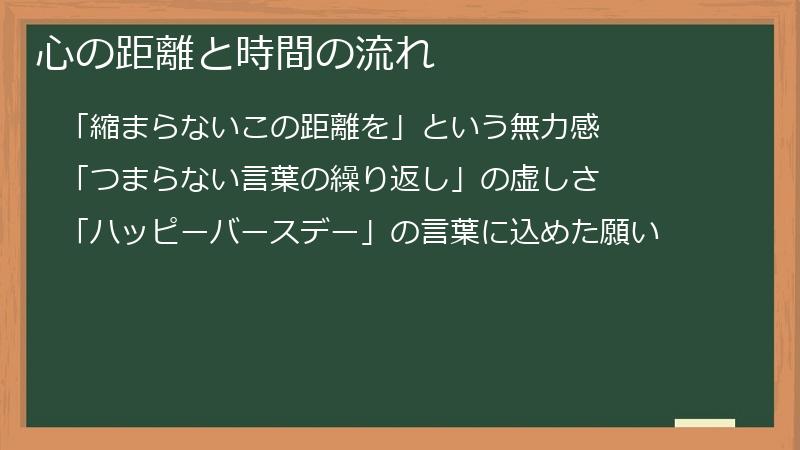 心の距離と時間の流れ

「縮まらないこの距離を」という無力感

「つまらない言葉の繰り返し」の虚しさ

「ハッピーバースデー」の言葉に込めた願い